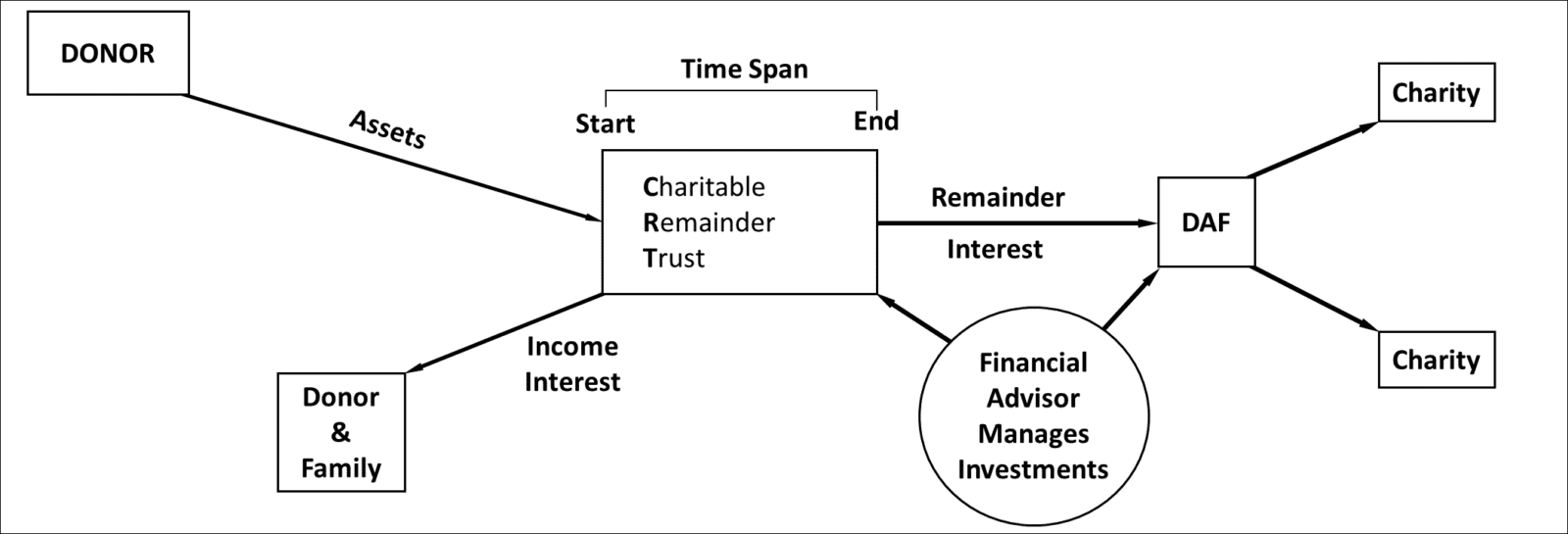 DONOR

Assets

Time Span

Start

End

Charitable Remainder Trust

Remainder Interest

DAF

Charity

Charity

Income Interest

Donor & Family

Financial Advisor Manages Investments